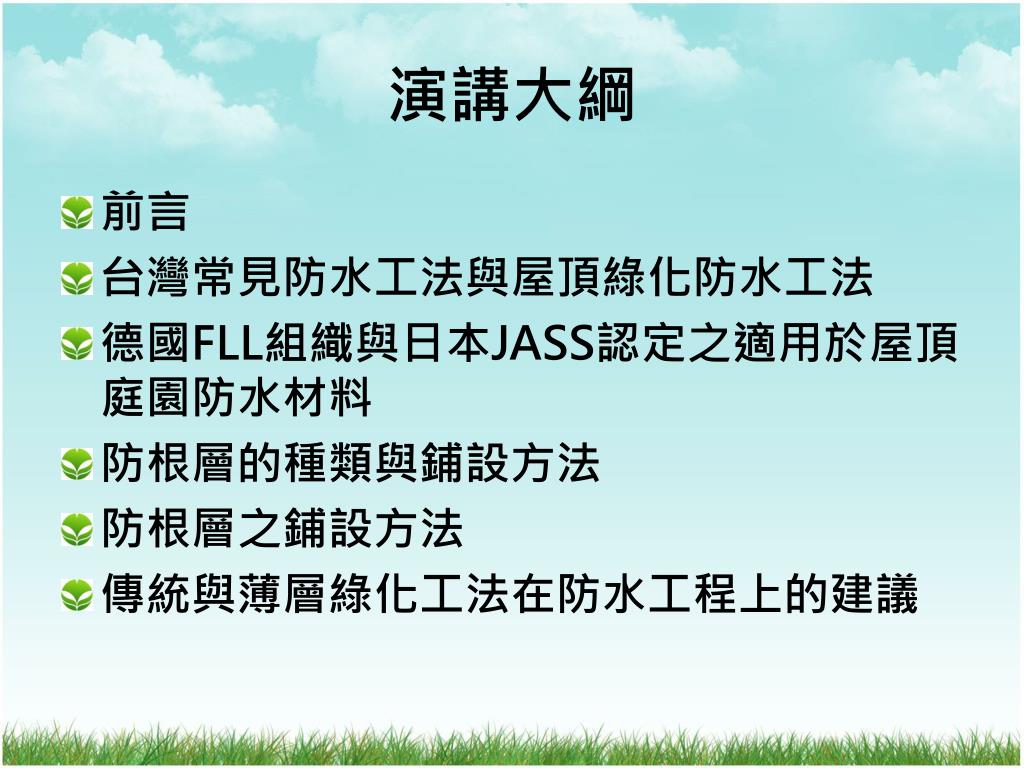 演講大綱

前言

台灣常見防水工法與屋頂綠化防水工法

德國FLL組織與日本JASS認定之適用於屋頂庭園防水材料

防根層的種類與鋪設方法

防根層之鋪設方法

傳統與薄層綠化工法在防水工程上的建議